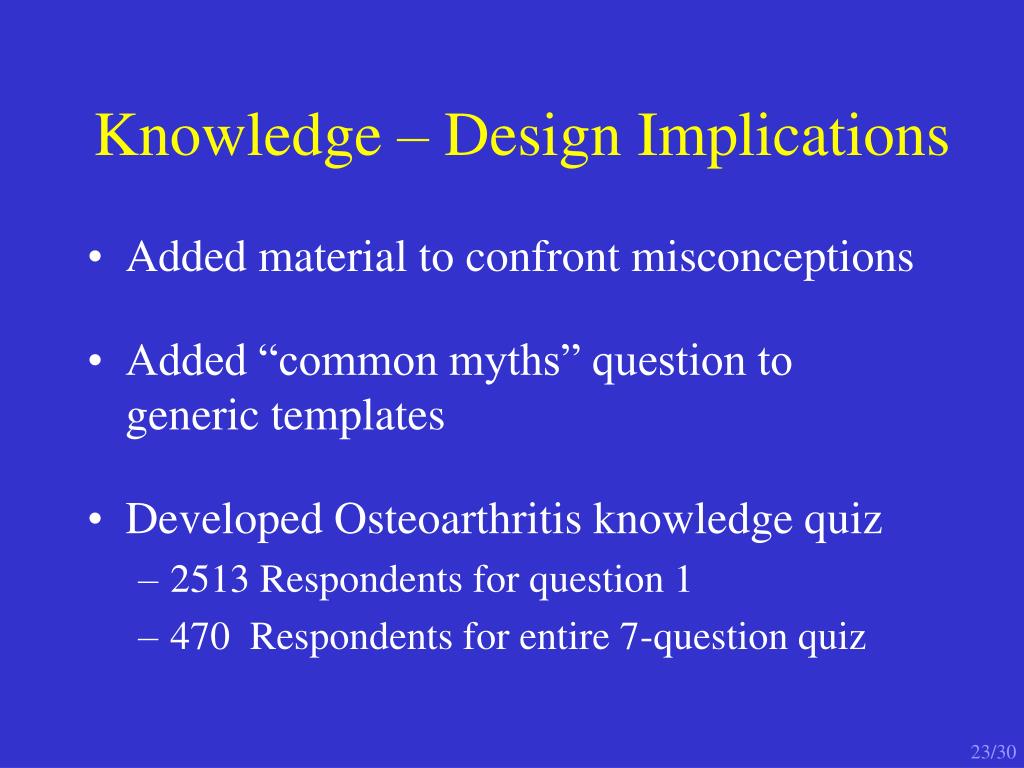 Knowledge – Design Implications

• Added material to confront misconceptions

• Added “common myths” question to generic templates

• Developed Osteoarthritis knowledge quiz
– 2513 Respondents for question 1
– 470 Respondents for entire 7-question quiz

23/30